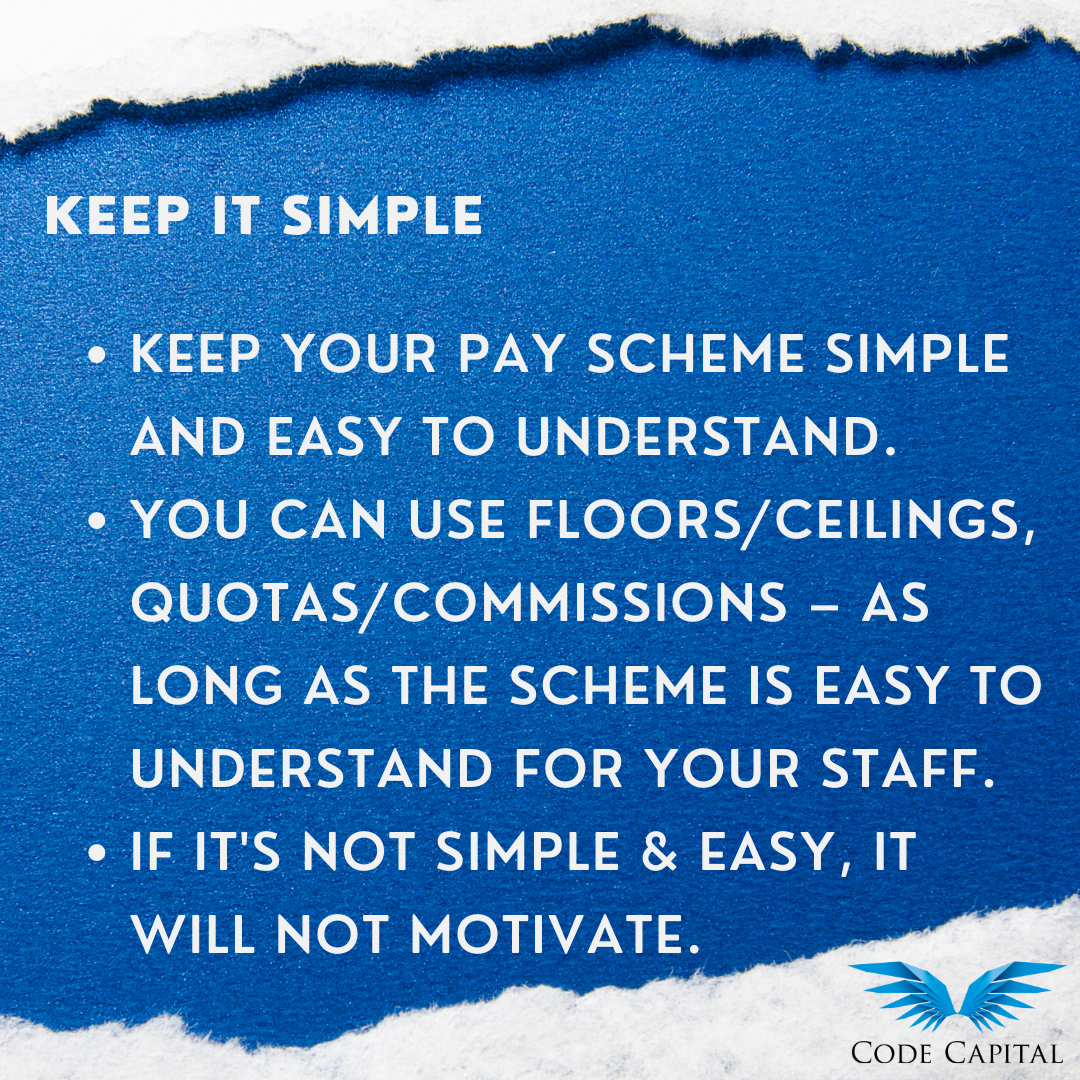 KEEP IT SIMPLE

• KEEP YOUR PAY SCHEME SIMPLE AND EASY TO UNDERSTAND.
• YOU CAN USE FLOORS/CEILINGS, QUOTAS/COMMISSIONS – AS LONG AS THE SCHEME IS EASY TO UNDERSTAND FOR YOUR STAFF.
• IF IT'S NOT SIMPLE & EASY, IT WILL NOT MOTIVATE.

CODE CAPITAL